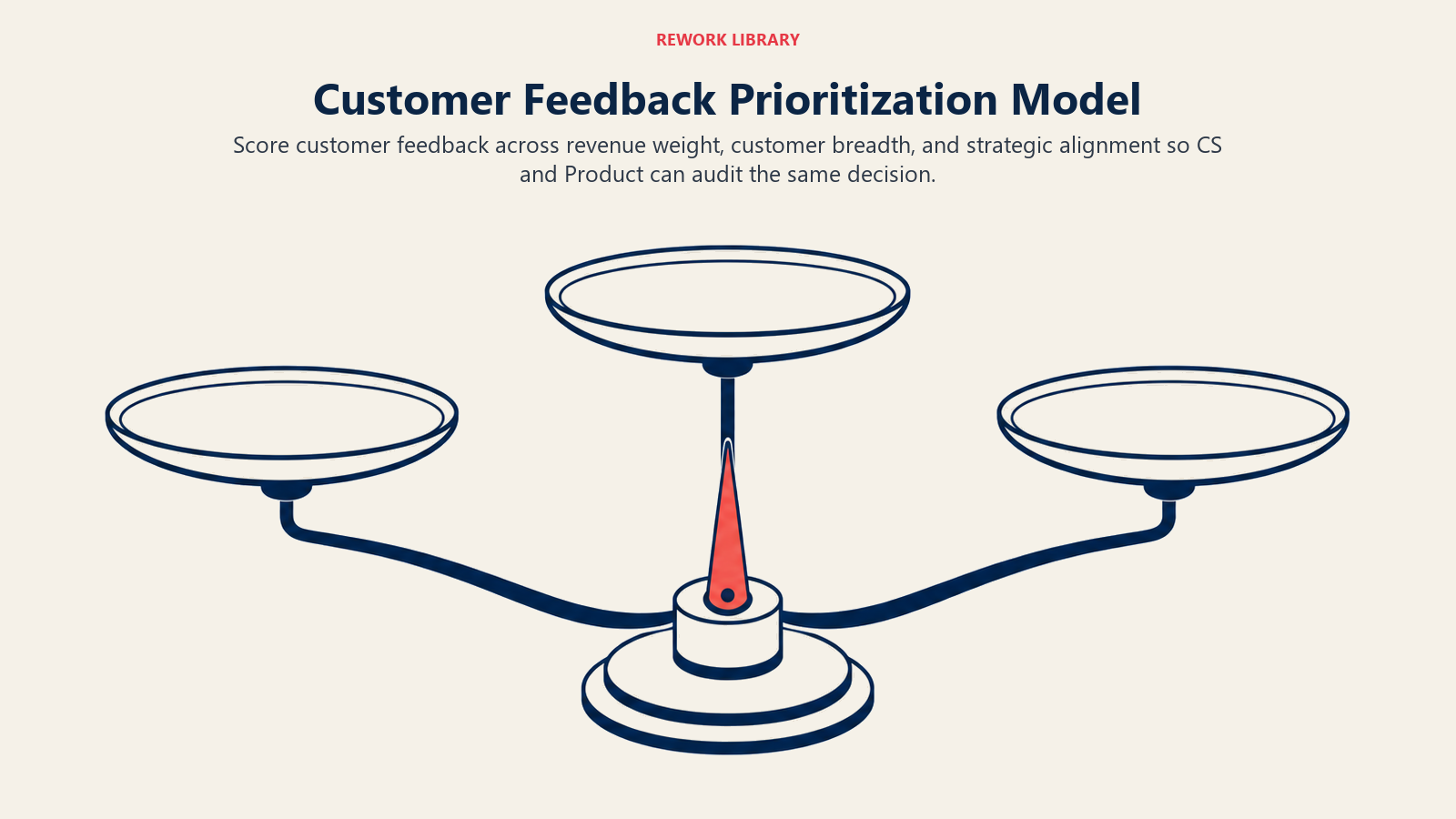 REWORK LIBRARY

Customer Feedback Prioritization Model

Score customer feedback across revenue weight, customer breadth, and strategic alignment so CS and Product can audit the same decision.